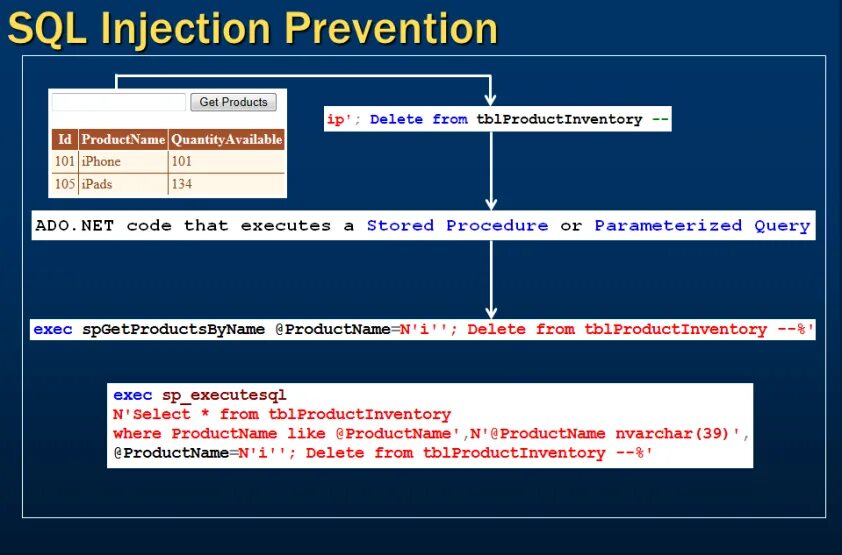 SQL Injection Prevention

Get Products

| Id | ProductName | QuantityAvailable |
|---|---|---|
| 101 | iPhone | 101 |
| 105 | iPads | 134 |

ip'; Delete from tblProductInventory --

ADO.NET code that executes a Stored Procedure or Parameterized Query

exec spGetProductsByName @ProductName=N'i''; Delete from tblProductInventory --%'

exec sp_executesql
N'Select * from tblProductInventory
where ProductName like @ProductName',N'@ProductName nvarchar(39)',
@ProductName=N'i''; Delete from tblProductInventory --%'